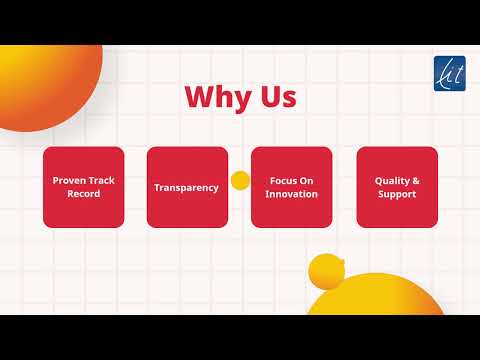 kit

Why Us

Proven Track Record

Transparency

Focus On Innovation

Quality & Support